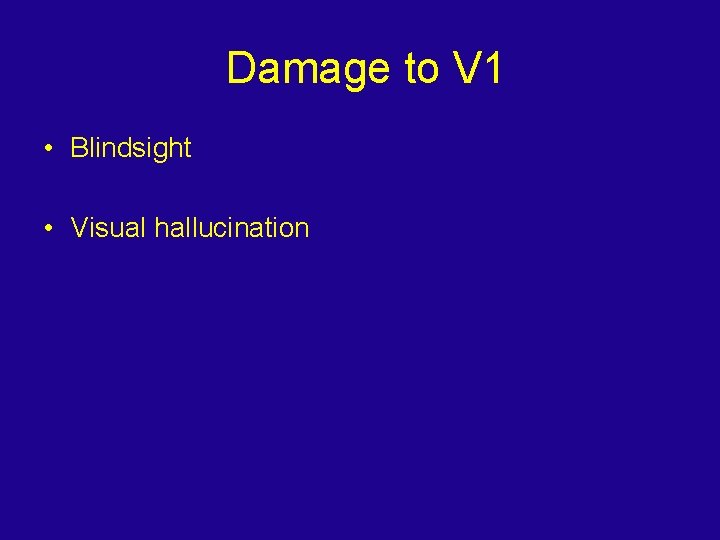 Damage to V1

• Blindsight

• Visual hallucination